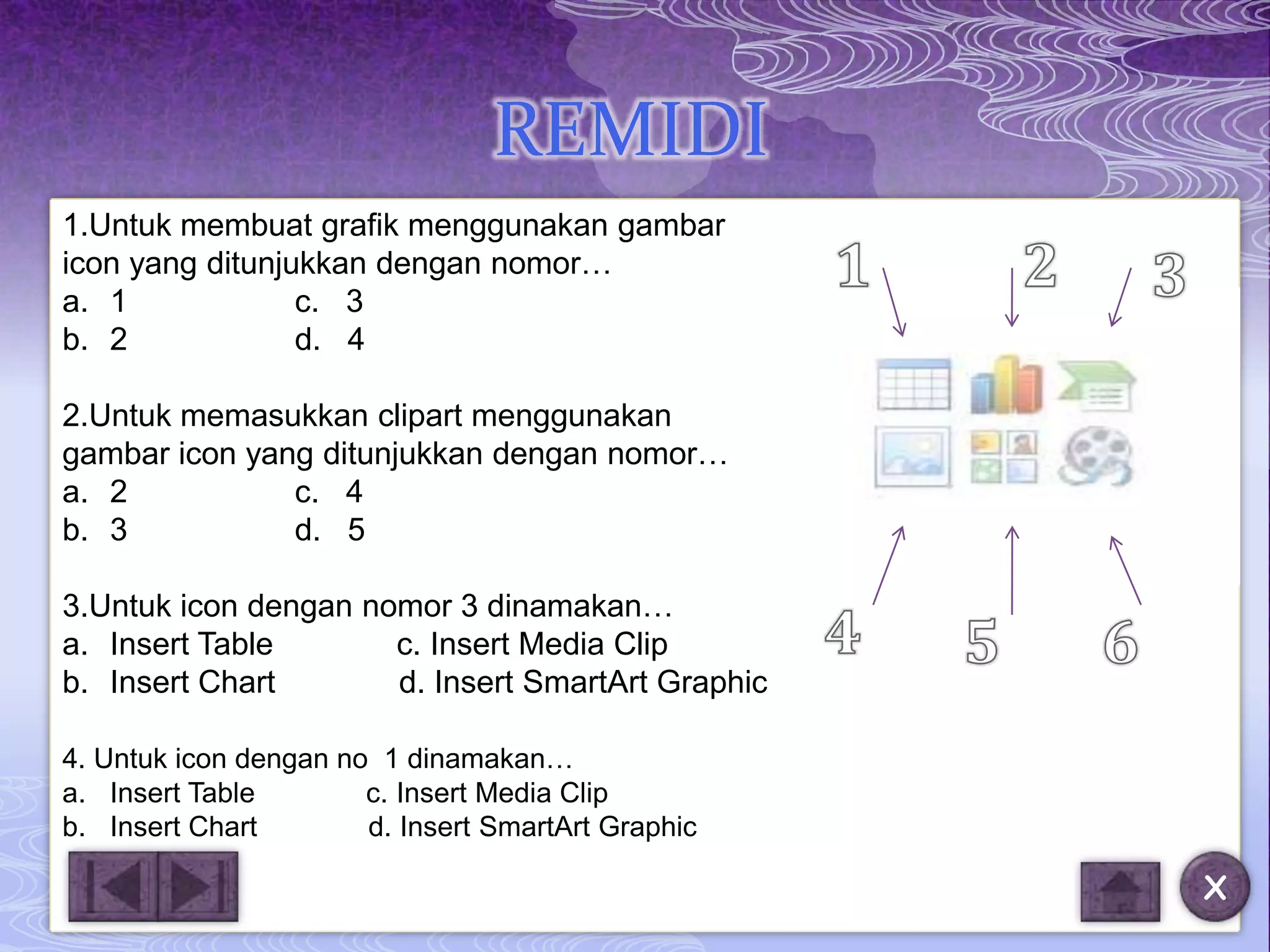 REMIDI

1.Untuk membuat grafik menggunakan gambar icon yang ditunjukkan dengan nomor…
a. 1
b. 2
c. 3
d. 4

2.Untuk memasukkan clipart menggunakan gambar icon yang ditunjukkan dengan nomor…
a. 2
b. 3
c. 4
d. 5

3.Untuk icon dengan nomor 3 dinamakan…
a. Insert Table
b. Insert Chart
c. Insert Media Clip
d. Insert SmartArt Graphic

4. Untuk icon dengan no 1 dinamakan…
a. Insert Table
b. Insert Chart
c. Insert Media Clip
d. Insert SmartArt Graphic

1
2
3
4
5
6

X